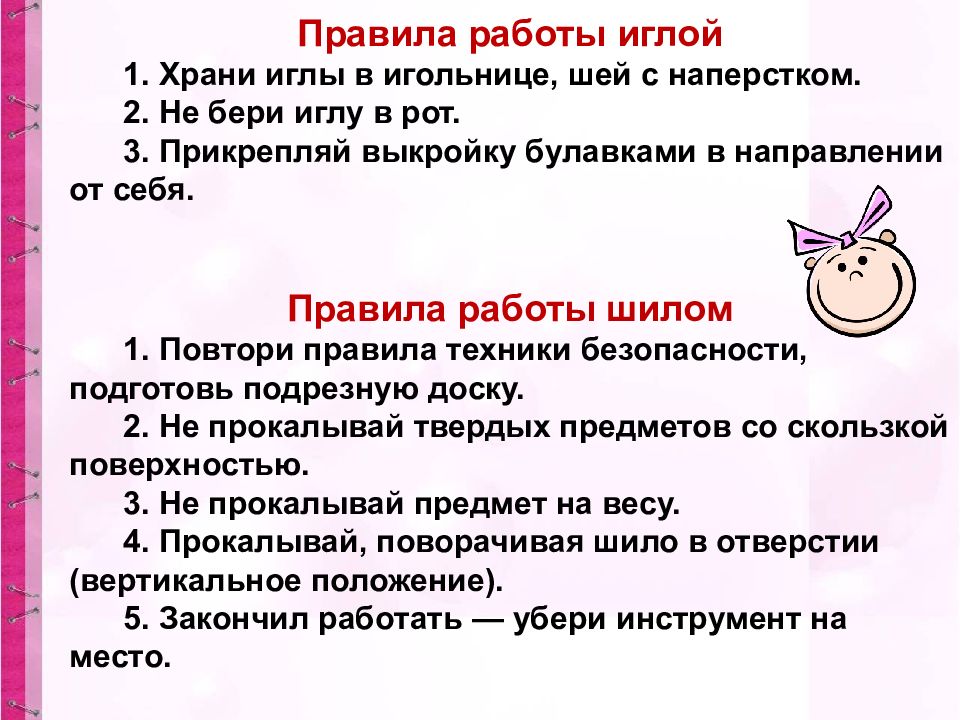 Правила работы иглой

1. Храни иглы в игольнице, шей с наперстком.

2. Не бери иглу в рот.

3. Прикрепляй выкройку булавками в направлении от себя.

Правила работы шилом

1. Повтори правила техники безопасности, подготовь подрезную доску.

2. Не прокалывай твердых предметов со скользкой поверхностью.

3. Не прокалывай предмет на весу.

4. Прокалывай, поворачивая шило в отверстии (вертикальное положение).

5. Закончил работать — убери инструмент на место.